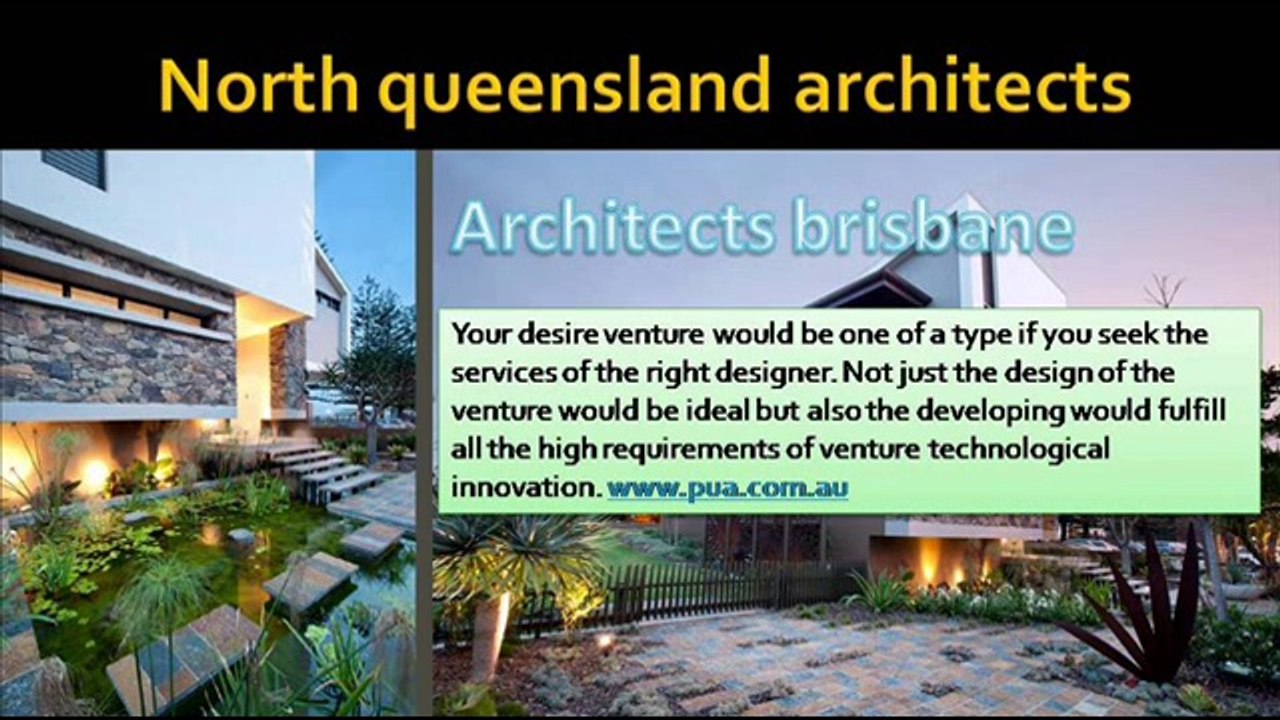 North queensland architects

Architects brisbane

Your desire venture would be one of a type if you seek the services of the right designer. Not just the design of the venture would be ideal but also the developing would fulfill all the high requirements of venture technological innovation. www.pua.com.au